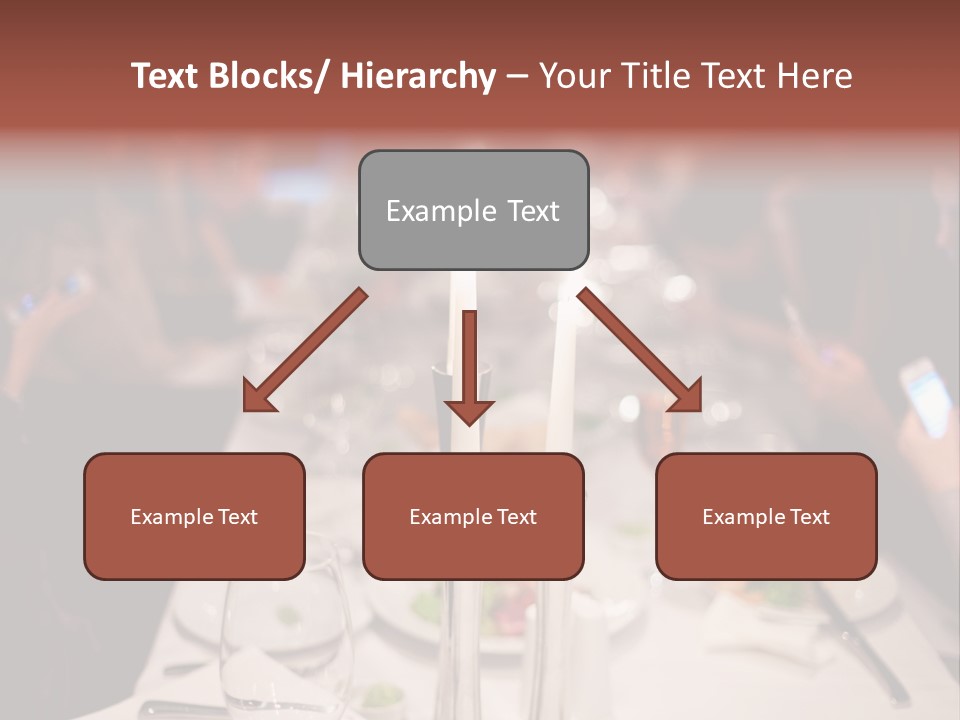 Text Blocks/ Hierarchy – Your Title Text Here

Example Text

Example Text

Example Text

Example Text